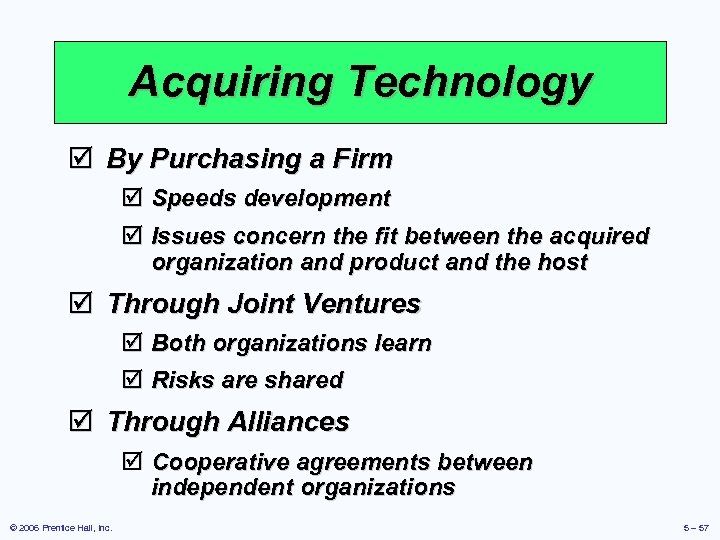 Acquiring Technology

☑ By Purchasing a Firm

☑ Speeds development

☑ Issues concern the fit between the acquired organization and product and the host

☑ Through Joint Ventures

☑ Both organizations learn

☑ Risks are shared

☑ Through Alliances

☑ Cooperative agreements between independent organizations

© 2006 Prentice Hall, Inc.

5 – 57